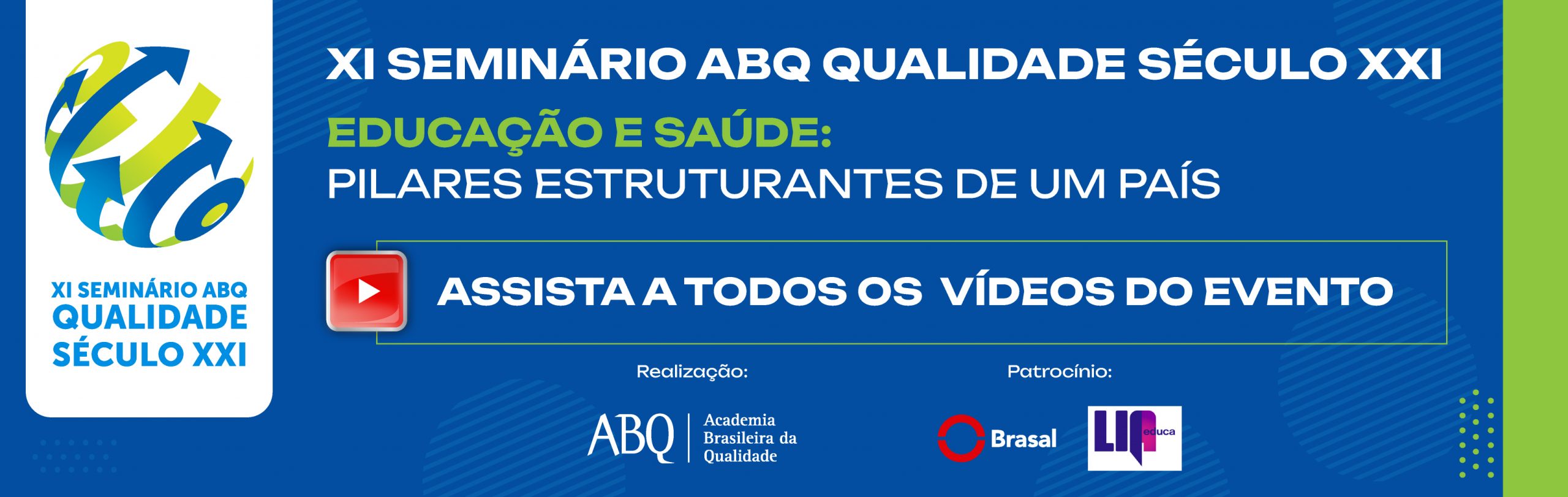 XI SEMINÁRIO ABQ QUALIDADE SÉCULO XXI

XI SEMINÁRIO ABQ QUALIDADE SÉCULO XXI

EDUCAÇÃO E SAÚDE:
PILARES ESTRUTURANTES DE UM PAÍS

ASSISTA A TODOS OS VÍDEOS DO EVENTO

Realização:

ABQ Academia Brasileira da Qualidade

Patrocínio:

Brasal

LIQ educa